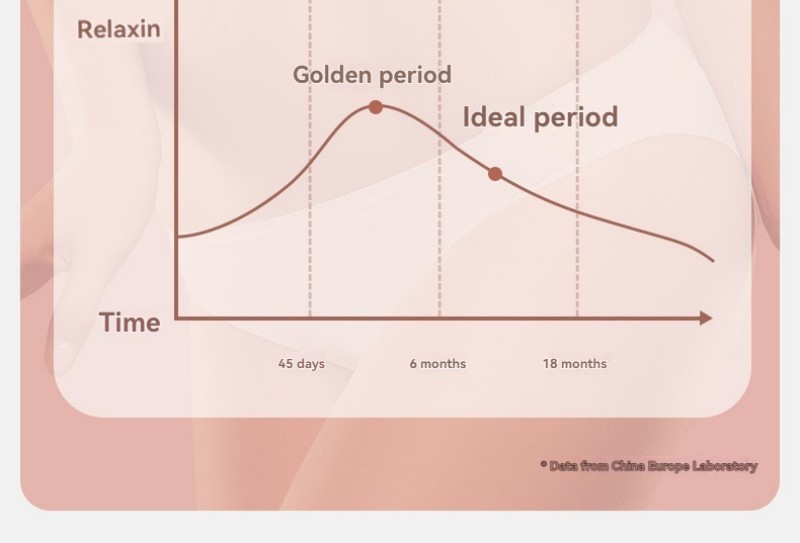 Relaxin

Golden period

Ideal period

Time

45 days

6 months

18 months

* Data from China Europe Laboratory